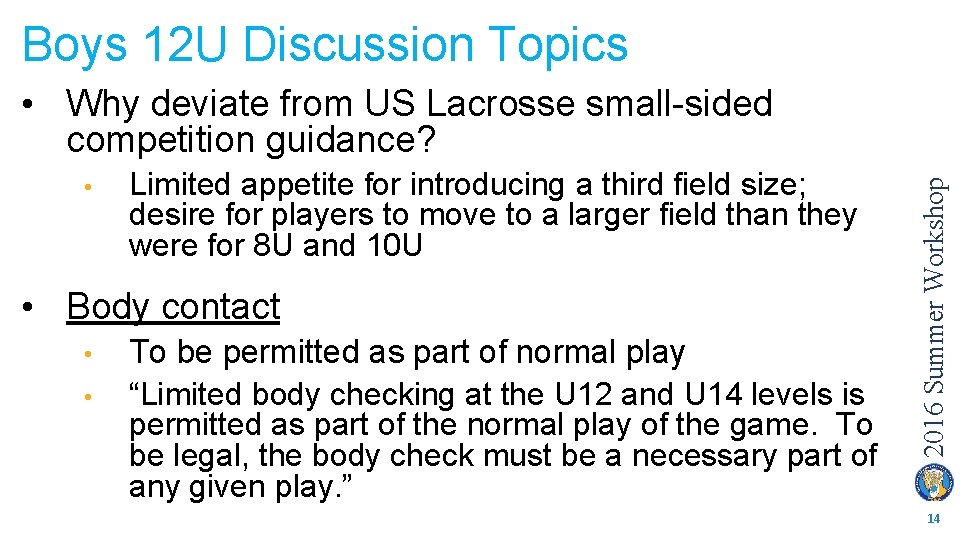 Boys 12U Discussion Topics

• Why deviate from US Lacrosse small-sided competition guidance?

• Limited appetite for introducing a third field size; desire for players to move to a larger field than they were for 8U and 10U

• Body contact

• To be permitted as part of normal play

• “Limited body checking at the U12 and U14 levels is permitted as part of the normal play of the game. To be legal, the body check must be a necessary part of any given play.”

2016 Summer Workshop

14